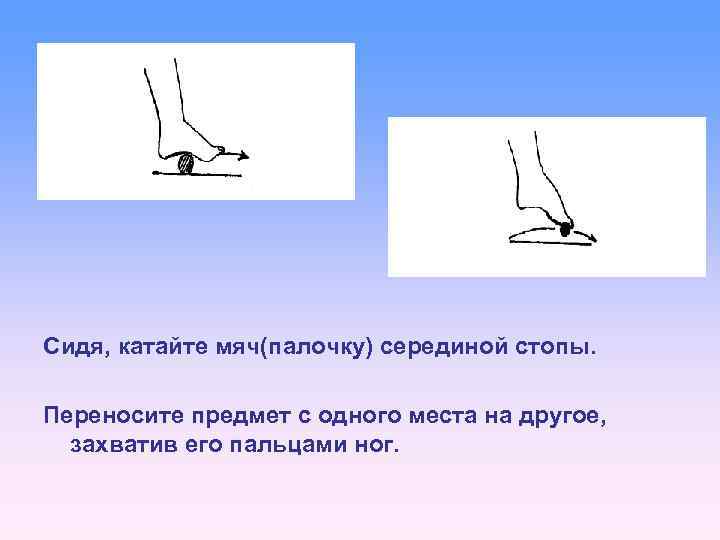 Сидя, катайте мяч(палочку) серединой стопы.

Переносите предмет с одного места на другое, захватив его пальцами ног.